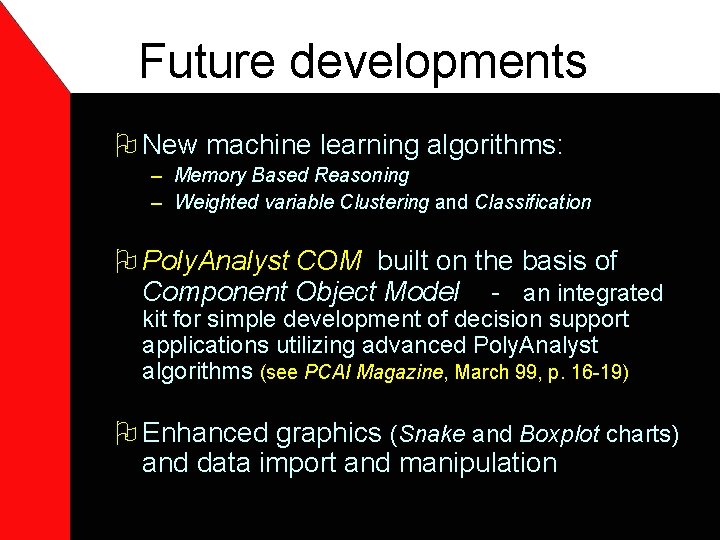 Future developments

New machine learning algorithms:
– Memory Based Reasoning
– Weighted variable Clustering and Classification

PolyAnalyst COM built on the basis of Component Object Model - an integrated kit for simple development of decision support applications utilizing advanced PolyAnalyst algorithms (see PCAI Magazine, March 99, p. 16-19)

Enhanced graphics (Snake and Boxplot charts) and data import and manipulation